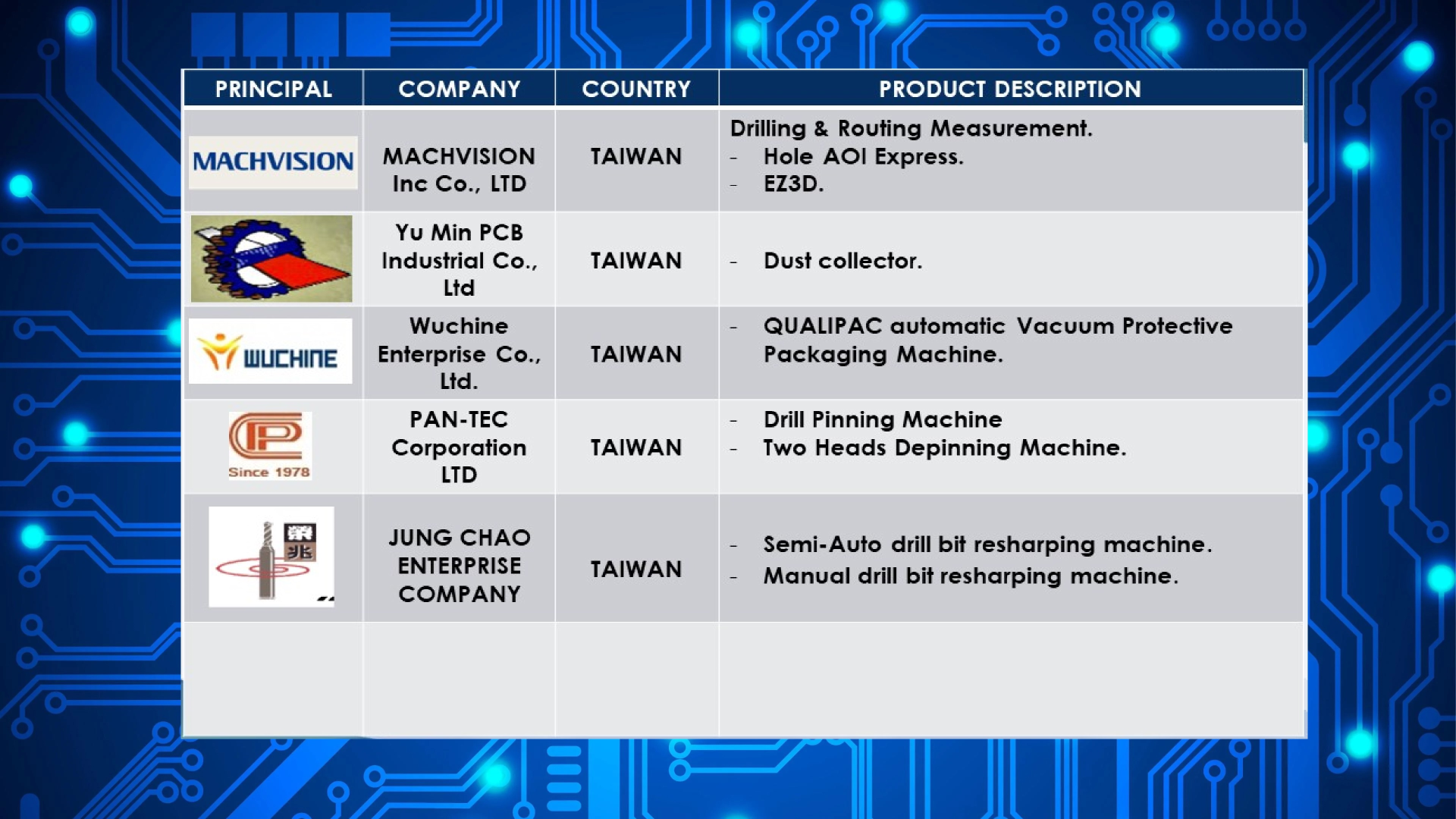 | PRINCIPAL | COMPANY | COUNTRY | PRODUCT DESCRIPTION |
|---|---|---|---|
| MACHVISION | MACHVISION Inc Co., LTD | TAIWAN | Drilling & Routing Measurement. - Hole AOI Express. - EZ3D. |
| | Yu Min PCB Industrial Co., Ltd | TAIWAN | - Dust collector. |
| WUCHINE | Wuchine Enterprise Co., Ltd. | TAIWAN | - QUALIPAC automatic Vacuum Protective Packaging Machine. |
| Since 1978 | PAN-TEC Corporation LTD | TAIWAN | - Drill Pinning Machine - Two Heads Depinning Machine. |
| 榮兆 | JUNG CHAO ENTERPRISE COMPANY | TAIWAN | - Semi-Auto drill bit resharping machine. - Manual drill bit resharping machine. |
| | | | |